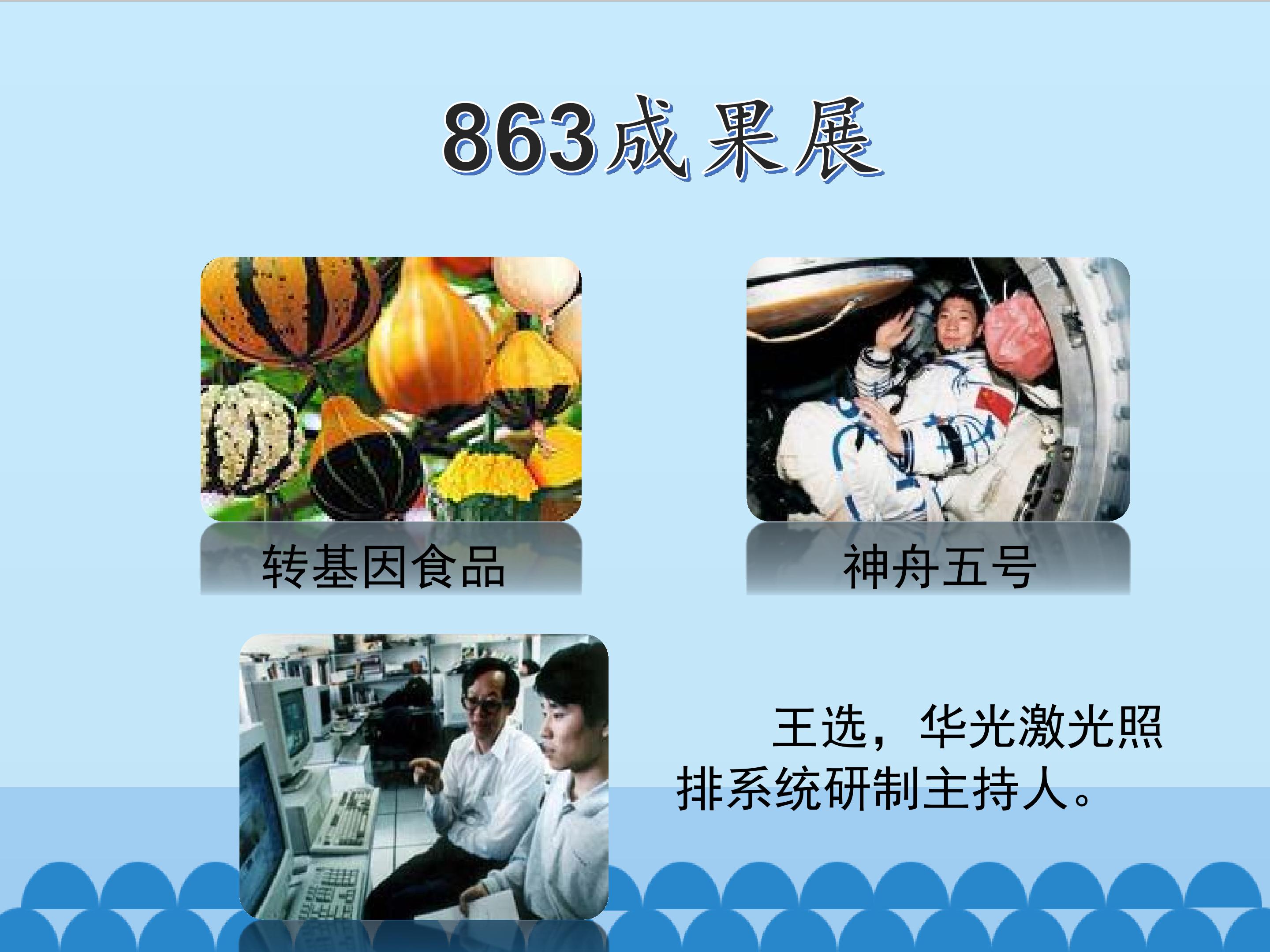 863成果展

转基因食品

神舟五号

王选，华光激光照排系统研制主持人。